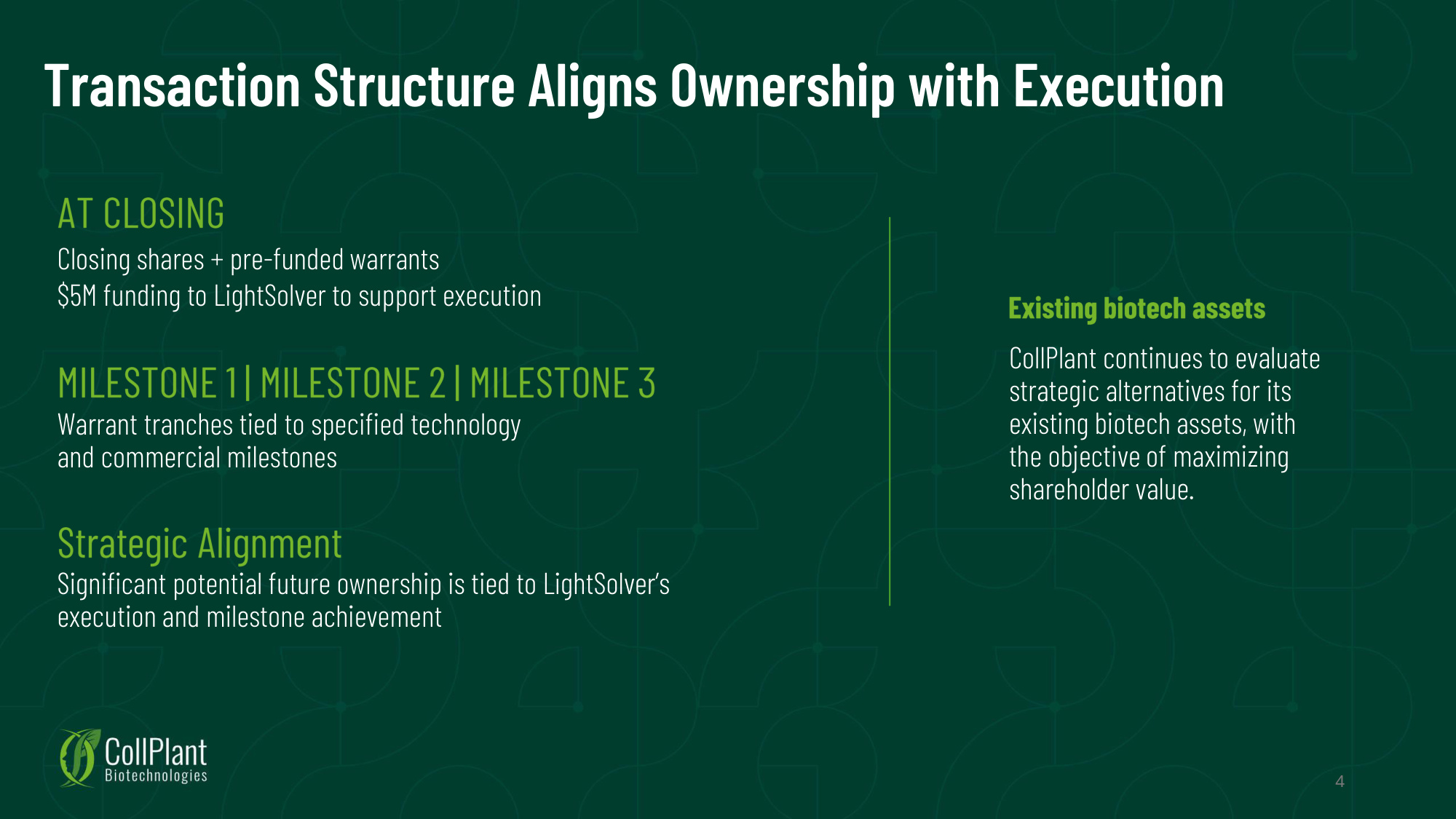 Transaction Structure Aligns Ownership with Execution

AT CLOSING

Closing shares + pre-funded warrants
$5M funding to LightSolver to support execution

MILESTONE 1 | MILESTONE 2 | MILESTONE 3

Warrant tranches tied to specified technology and commercial milestones

Strategic Alignment

Significant potential future ownership is tied to LightSolver's execution and milestone achievement

Existing biotech assets

CollPlant continues to evaluate strategic alternatives for its existing biotech assets, with the objective of maximizing shareholder value.

CollPlant
Biotechnologies

4